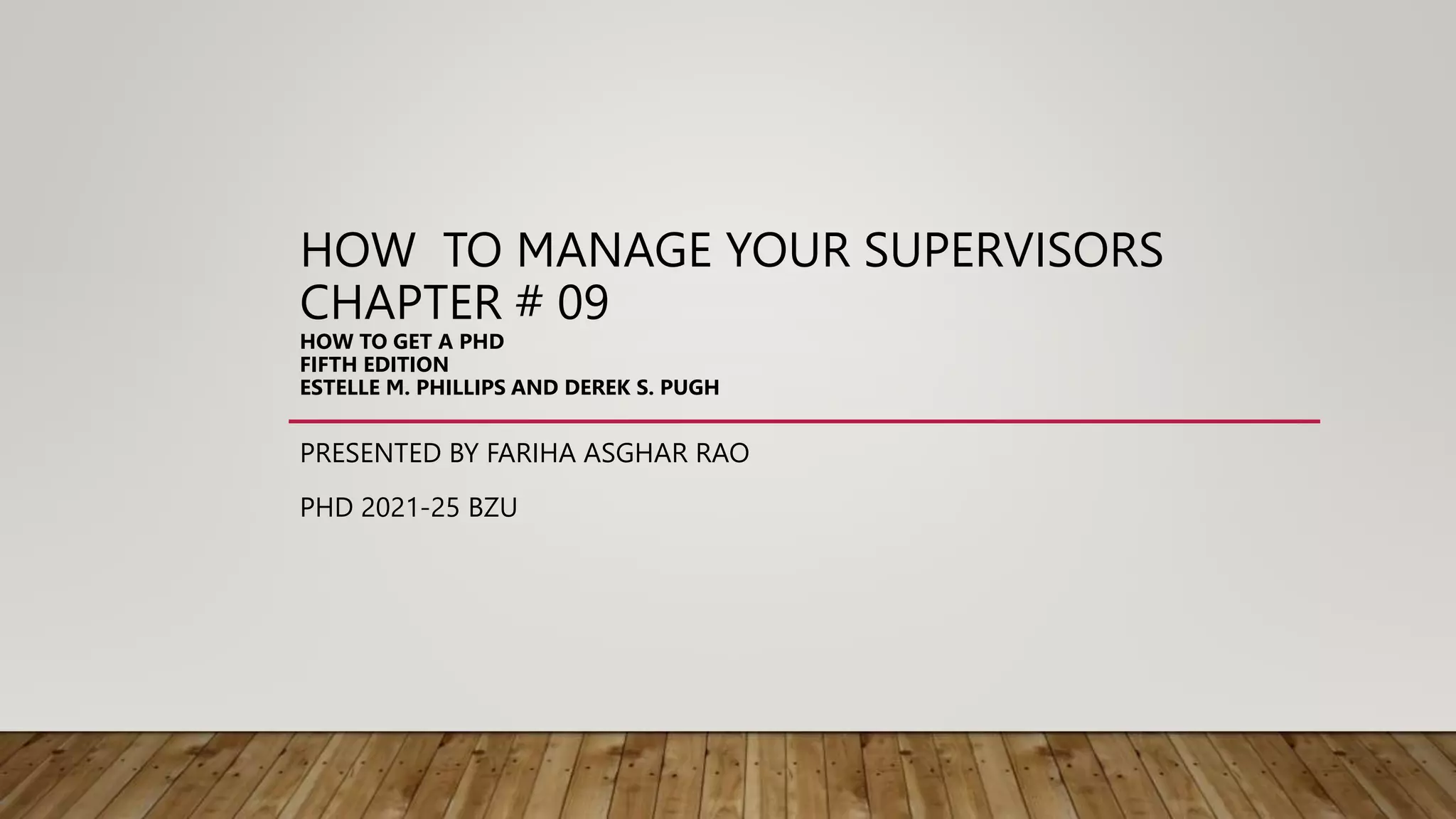 HOW  TO MANAGE YOUR SUPERVISORS
CHAPTER # 09
HOW TO GET A PHD
FIFTH EDITION
ESTELLE M. PHILLIPS AND DEREK S. PUGH

PRESENTED BY FARIHA ASGHAR RAO

PHD 2021-25 BZU